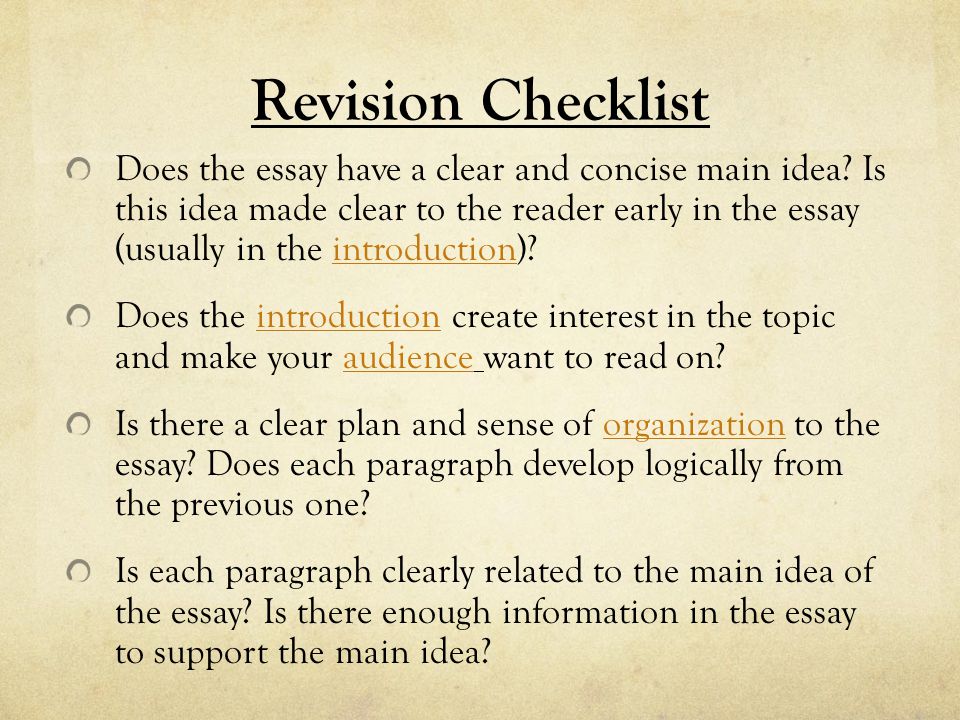 Revision Checklist

Does the essay have a clear and concise main idea? Is this idea made clear to the reader early in the essay (usually in the introduction)?

Does the introduction create interest in the topic and make your audience want to read on?

Is there a clear plan and sense of organization to the essay? Does each paragraph develop logically from the previous one?

Is each paragraph clearly related to the main idea of the essay? Is there enough information in the essay to support the main idea?